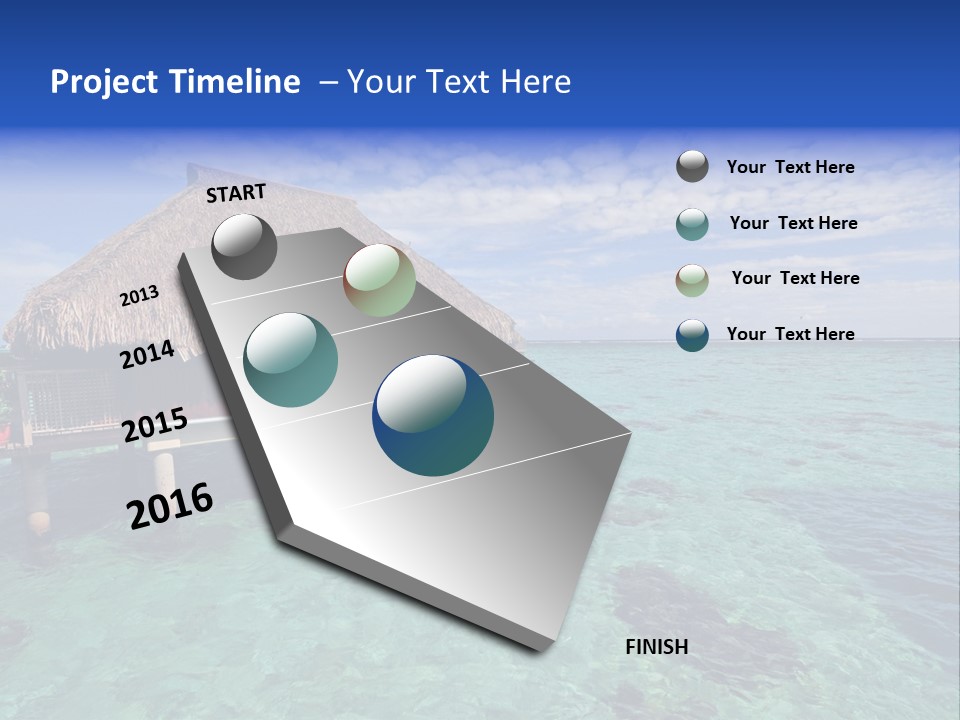 Project Timeline – Your Text Here

START

2013

2014

2015

2016

FINISH

Your Text Here

Your Text Here

Your Text Here

Your Text Here